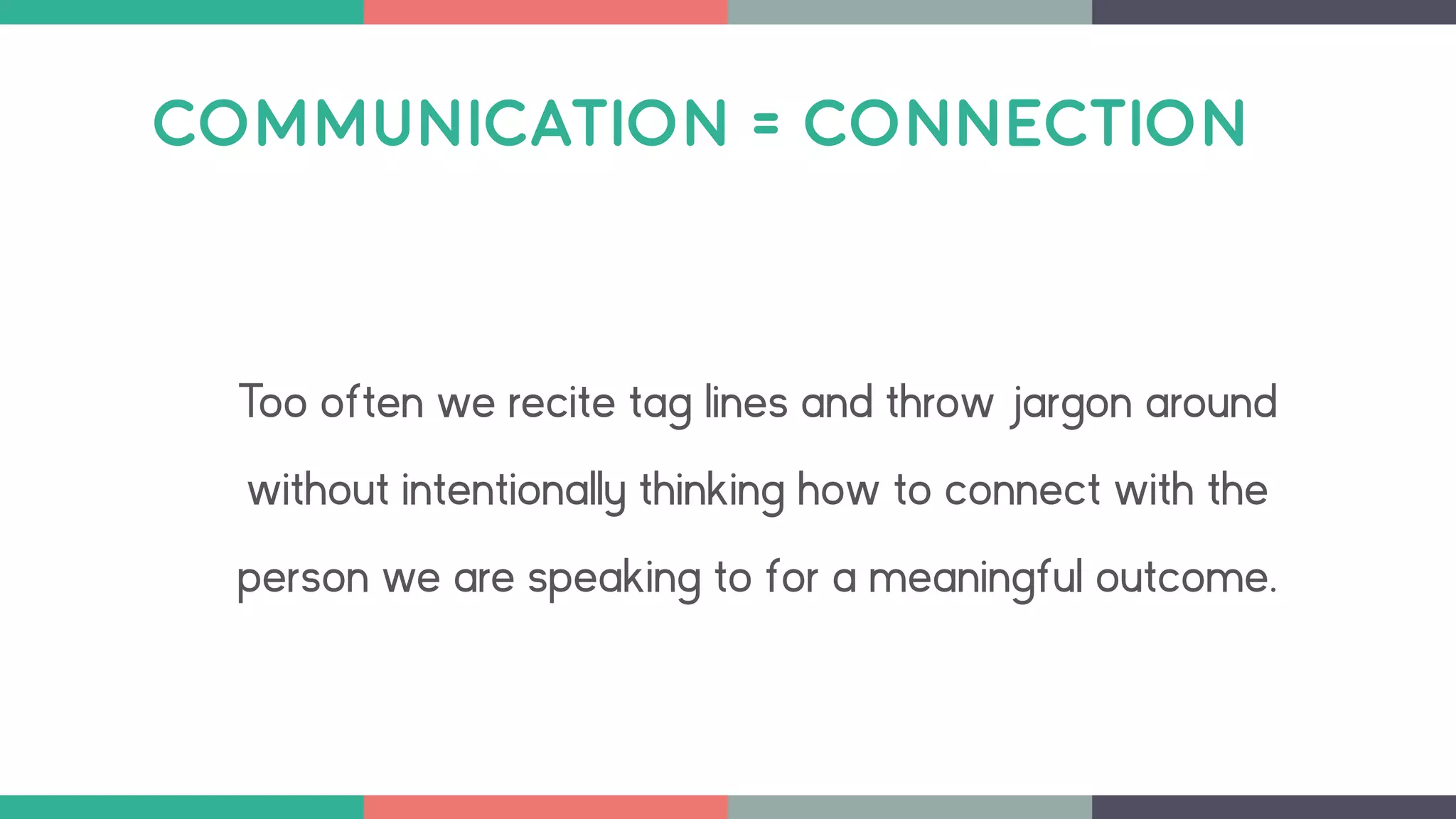 COMMUNICATION = CONNECTION

Too often we recite tag lines and throw jargon around without intentionally thinking how to connect with the person we are speaking to for a meaningful outcome.